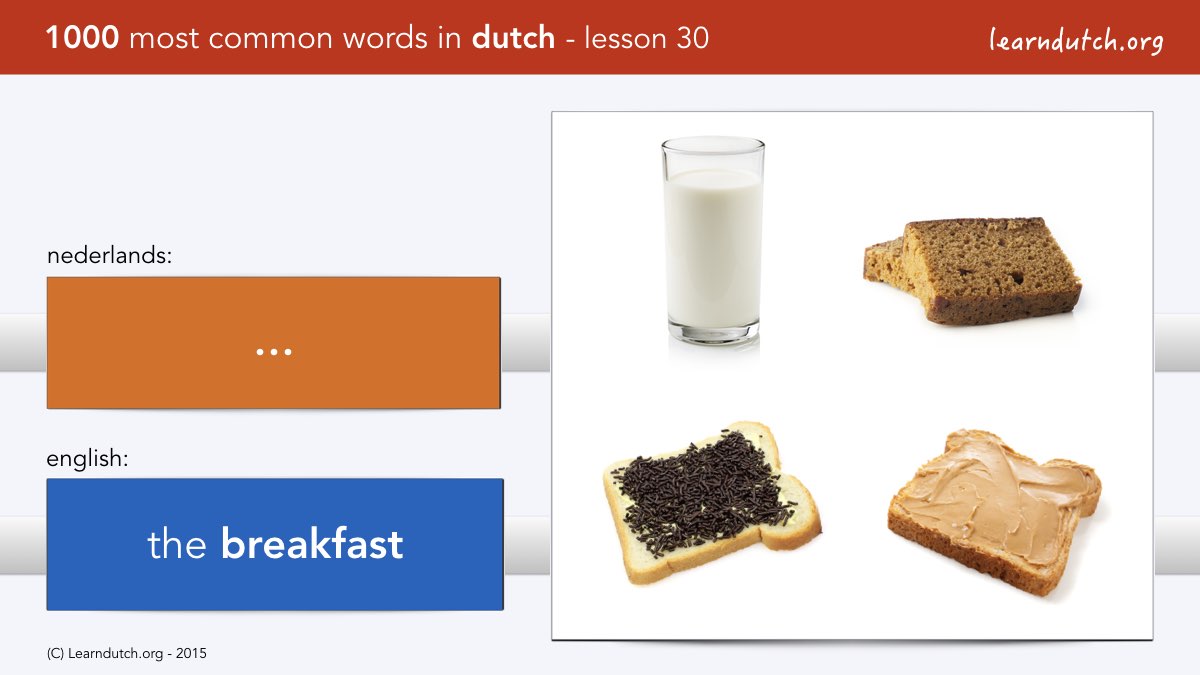 1000 most common words in dutch - lesson 30

learndutch.org

nederlands:

...

english:

the breakfast

(C) Learndutch.org - 2015